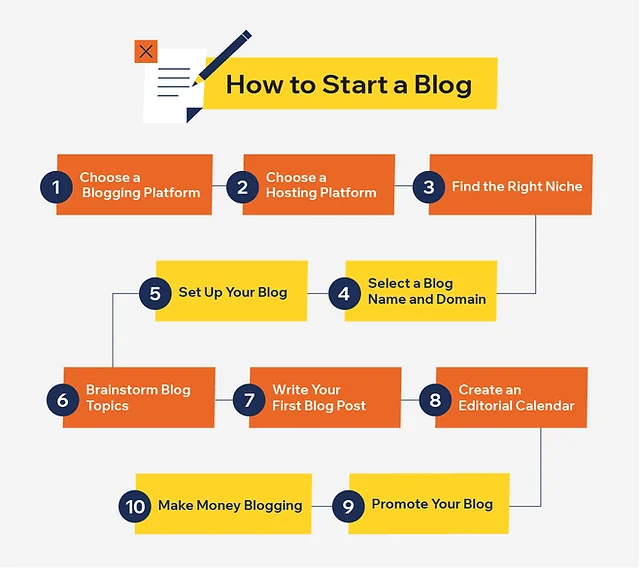 How to Start a Blog

1 Choose a Blogging Platform

2 Choose a Hosting Platform

3 Find the Right Niche

4 Select a Blog Name and Domain

5 Set Up Your Blog

6 Brainstorm Blog Topics

7 Write Your First Blog Post

8 Create an Editorial Calendar

9 Promote Your Blog

10 Make Money Blogging